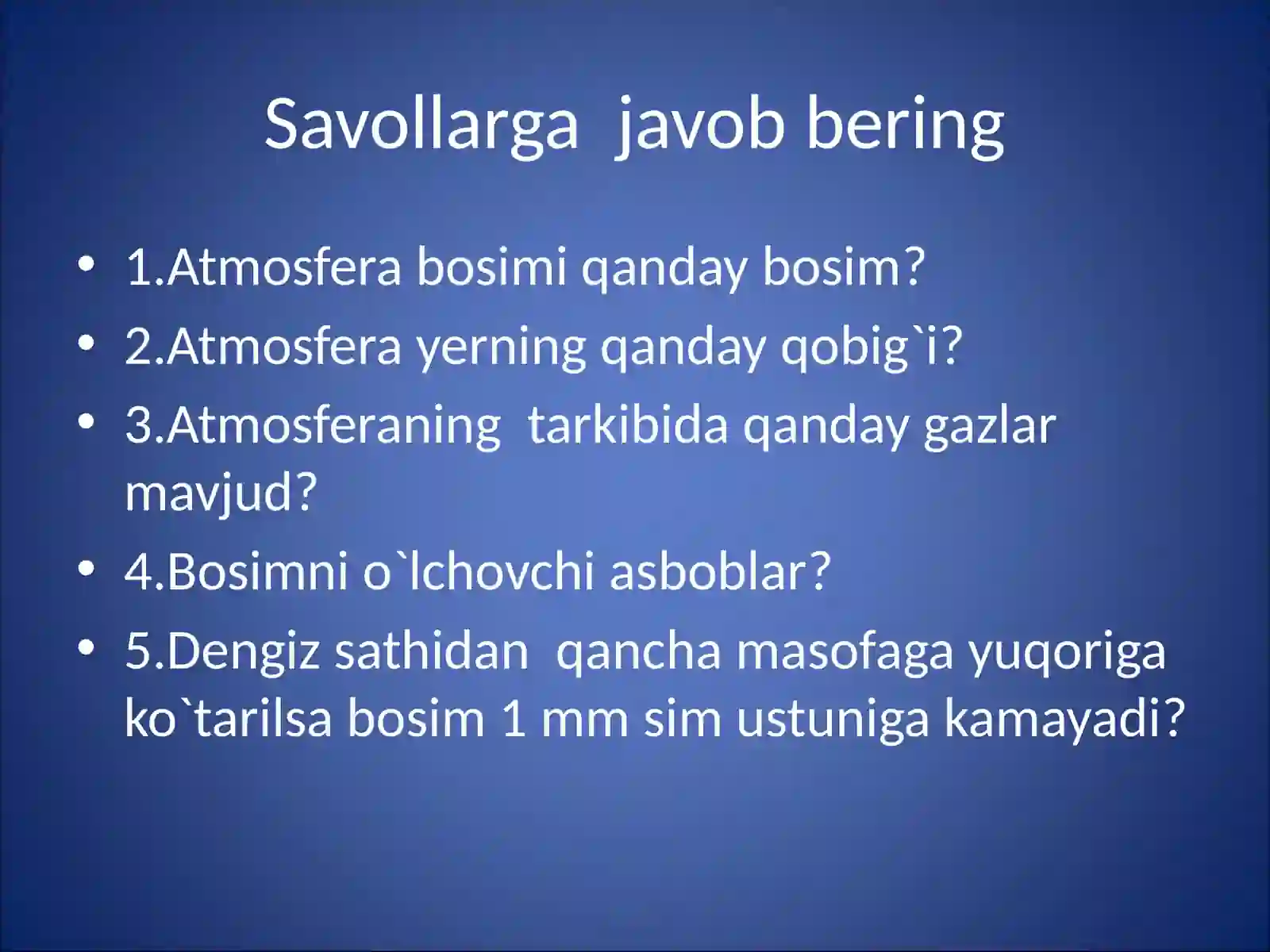 Savollarga  javob bering

• 1.Atmosfera bosimi qanday bosim?
• 2.Atmosfera yerning qanday qobig`i?
• 3.Atmosferaning  tarkibida qanday gazlar mavjud?
• 4.Bosimni o`lchovchi asboblar?
• 5.Dengiz sathidan  qancha masofaga yuqoriga ko`tarilsa bosim 1 mm sim ustuniga kamayadi?